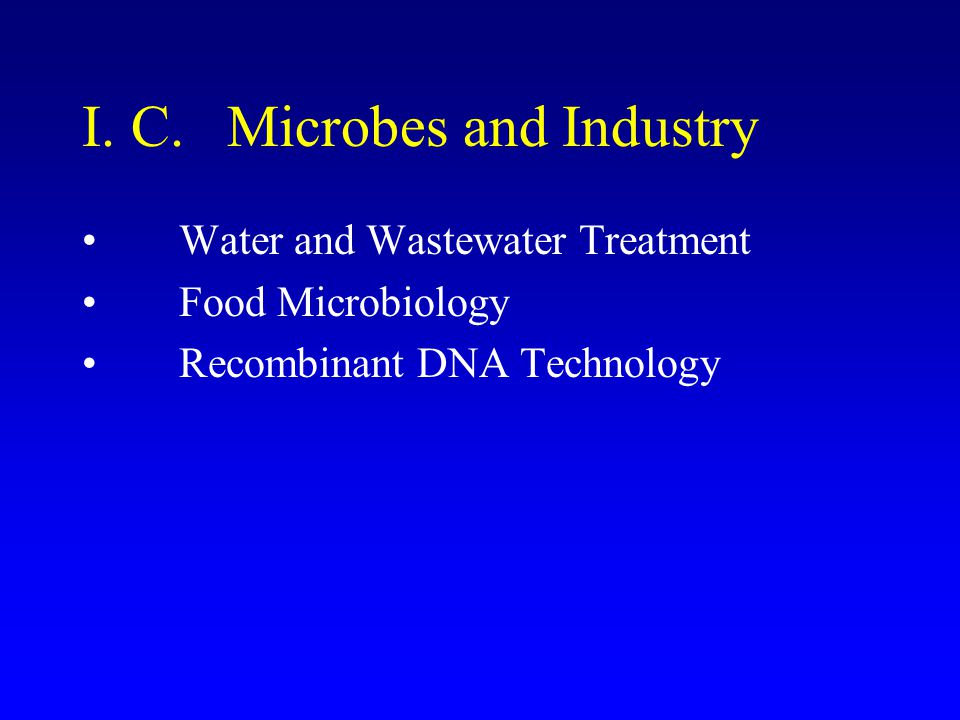 I. C. Microbes and Industry

• Water and Wastewater Treatment
• Food Microbiology
• Recombinant DNA Technology